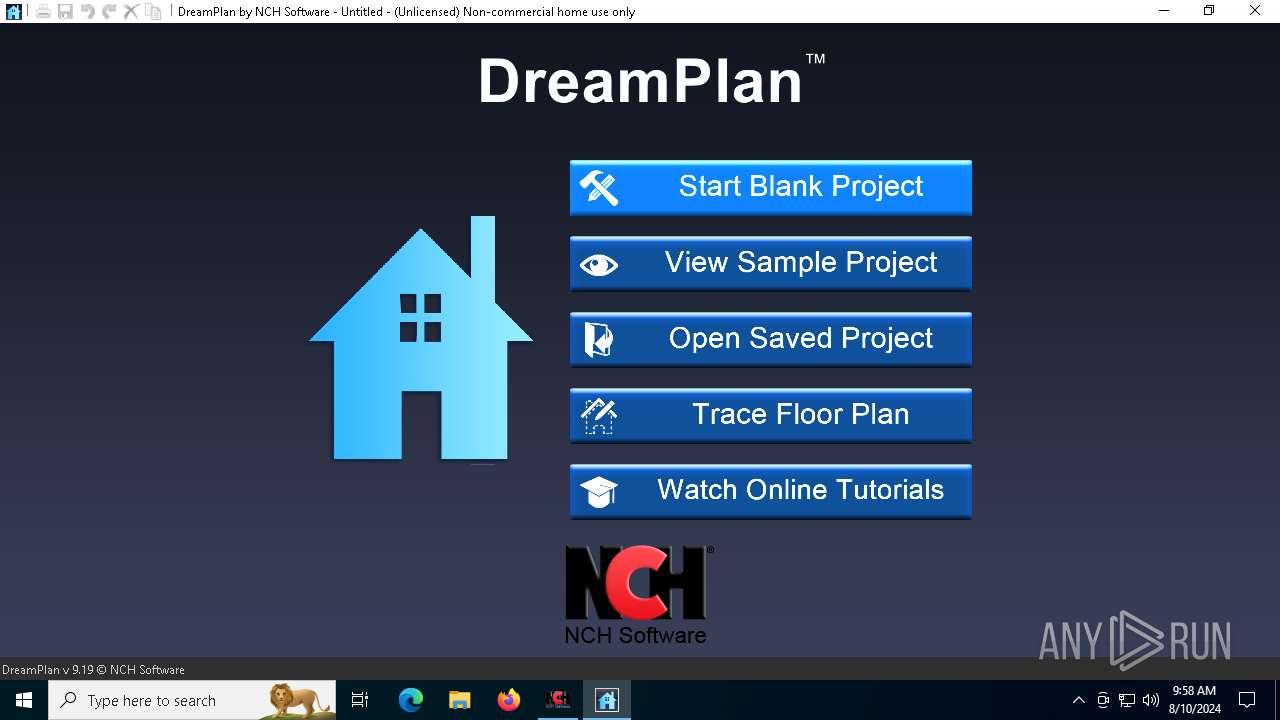 DreamPlan by NCH Software - Untitled - (Unlicensed) Non-commercial home use only

DreamPlan™

Start Blank Project

View Sample Project

Open Saved Project

Trace Floor Plan

Watch Online Tutorials

NCH®
NCH Software

ANY RUN

DreamPlan v 9.19 © NCH Software

Type here to search

9:58 AM
8/10/2024